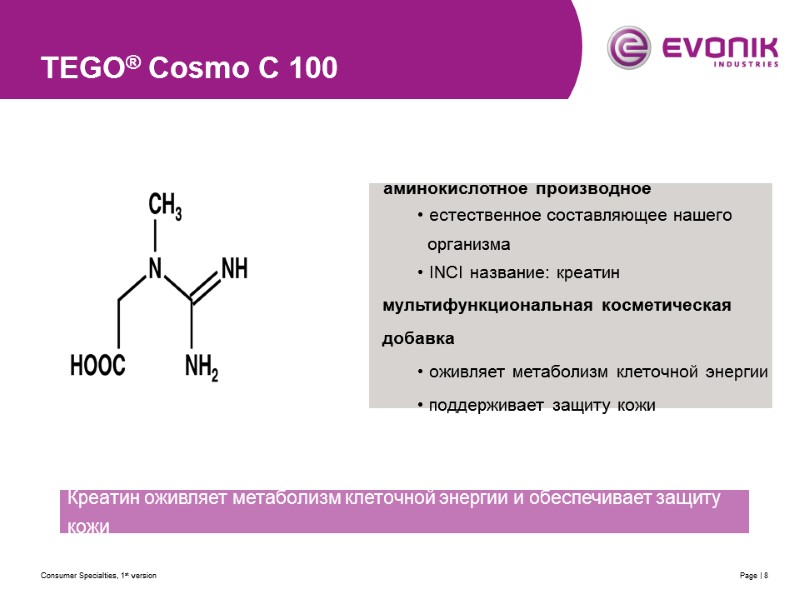 TEGO® Cosmo C 100

EVONIK
INDUSTRIES

$CH_3$
N
NH
HOOC
$NH_2$

аминокислотное производное

• естественное составляющее нашего организма

• INCI название: креатин

мультифункциональная косметическая добавка

• оживляет метаболизм клеточной энергии

• поддерживает защиту кожи

Креатин оживляет метаболизм клеточной энергии и обеспечивает защиту кожи

Consumer Specialties, 1st version

Page | 8